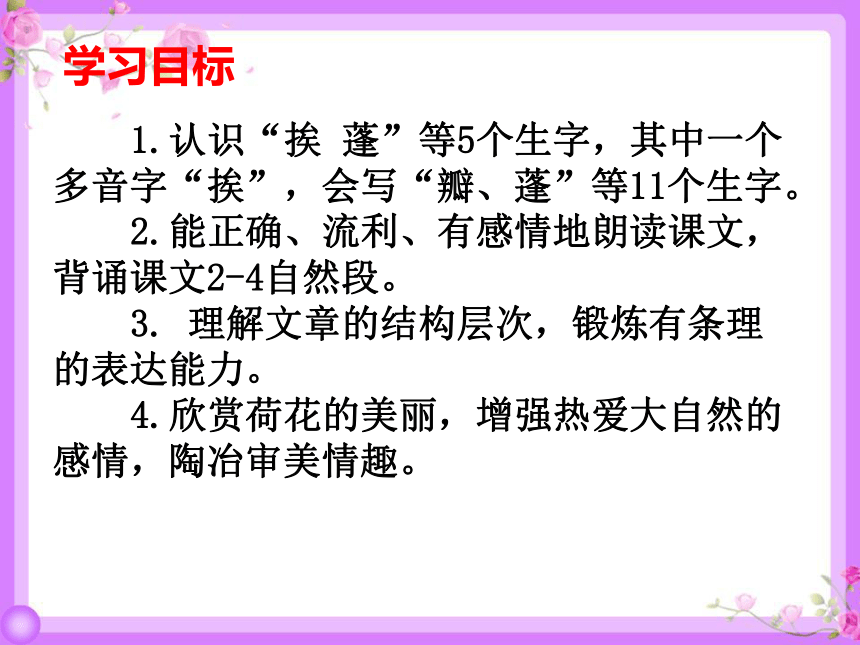 学习目标

1.认识“挨 蓬”等5个生字，其中一个多音字“挨”，会写“瓣、蓬”等11个生字。

2.能正确、流利、有感情地朗读课文，背诵课文2-4自然段。

3. 理解文章的结构层次，锻炼有条理的表达能力。

4.欣赏荷花的美丽，增强热爱大自然的感情，陶冶审美情趣。